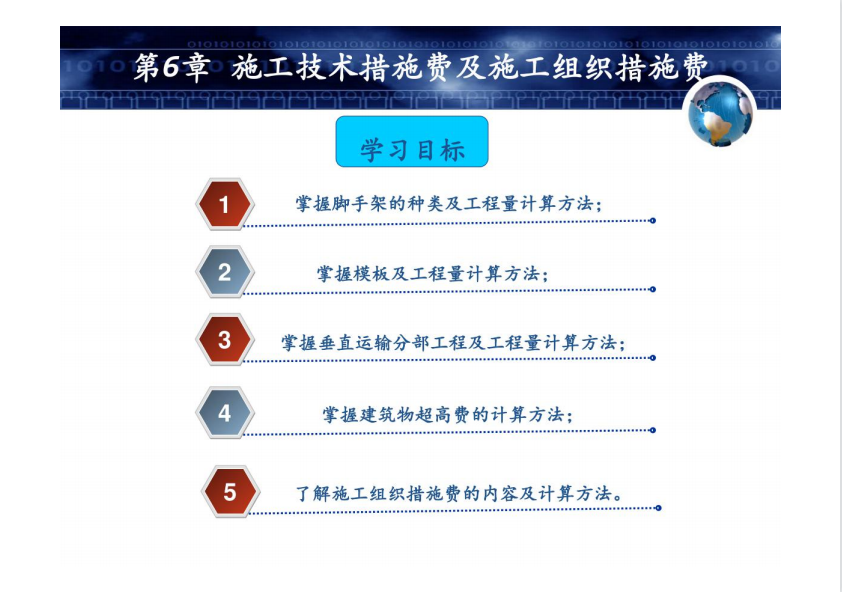 第6章 施工技术措施费及施工组织措施费

学习目标

1 掌握脚手架的种类及工程量计算方法;

2 掌握模板及工程量计算方法;

3 掌握垂直运输分部工程及工程量计算方法;

4 掌握建筑物超高费的计算方法;

5 了解施工组织措施费的内容及计算方法。